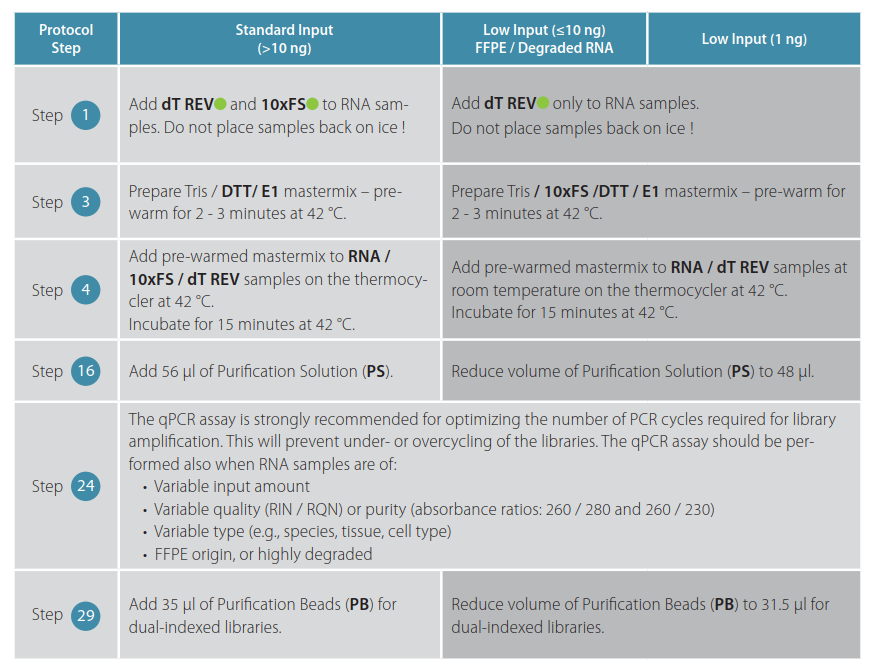 | Protocol Step | Standard Input (>10 ng) | Low Input (≤10 ng) FFPE / Degraded RNA | Low Input (1 ng) |
|---|---|---|---|
| Step 1 | Add **dT REV** and **10xFS** to RNA samples. Do not place samples back on ice ! | Add **dT REV** only to RNA samples. Do not place samples back on ice ! | |
| Step 3 | Prepare Tris / **DTT/ E1** mastermix – pre-warm for 2 - 3 minutes at 42 °C. | Prepare Tris **/ 10xFS /DTT / E1** mastermix – pre-warm for 2 - 3 minutes at 42 °C. | |
| Step 4 | Add pre-warmed mastermix to **RNA / 10xFS / dT REV** samples on the thermocycler at 42 °C. Incubate for 15 minutes at 42 °C. | Add pre-warmed mastermix to **RNA / dT REV** samples at room temperature on the thermocycler at 42 °C. Incubate for 15 minutes at 42 °C. | |
| Step 16 | Add 56 µl of Purification Solution (**PS**). | Reduce volume of Purification Solution (**PS**) to 48 µl. | |
| Step 24 | The qPCR assay is strongly recommended for optimizing the number of PCR cycles required for library amplification. This will prevent under- or overcycling of the libraries. The qPCR assay should be performed also when RNA samples are of: • Variable input amount • Variable quality (RIN / RQN) or purity (absorbance ratios: 260 / 280 and 260 / 230) • Variable type (e.g., species, tissue, cell type) • FFPE origin, or highly degraded | | |
| Step 29 | Add 35 µl of Purification Beads (**PB**) for dual-indexed libraries. | Reduce volume of Purification Beads (**PB**) to 31.5 µl for dual-indexed libraries. | |